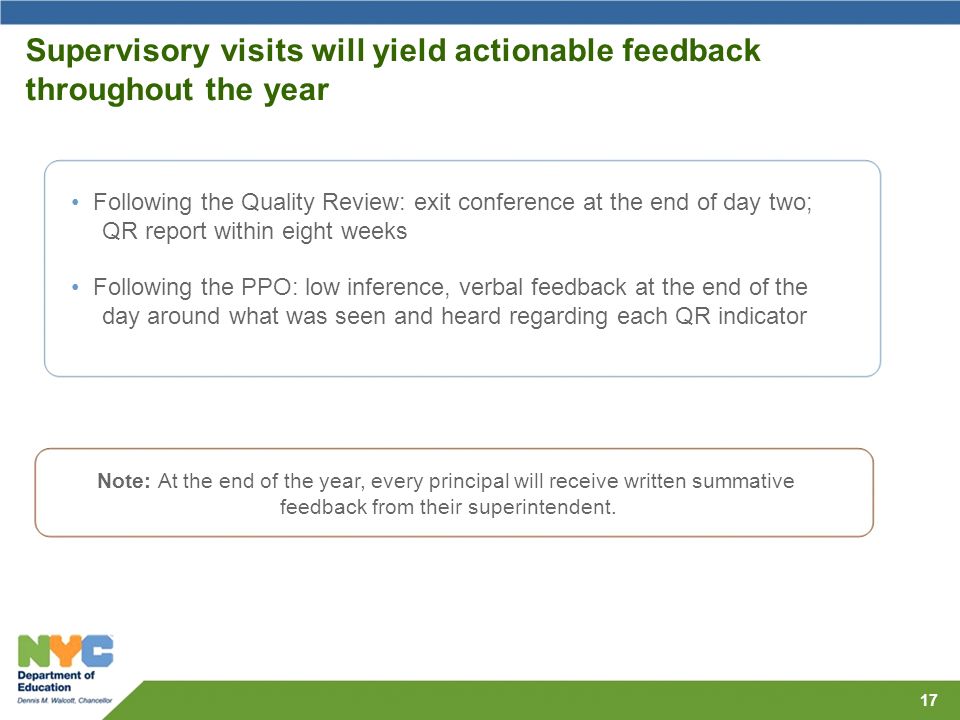 Supervisory visits will yield actionable feedback throughout the year

• Following the Quality Review: exit conference at the end of day two; QR report within eight weeks

• Following the PPO: low inference, verbal feedback at the end of the day around what was seen and heard regarding each QR indicator

Note: At the end of the year, every principal will receive written summative feedback from their superintendent.

NYC
Department of Education
Dennis M. Walcott, Chancellor

17